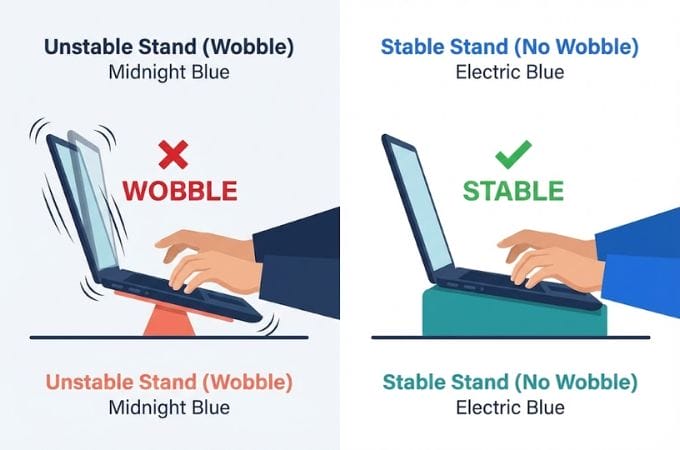 Unstable Stand (Wobble)
Midnight Blue

WOBBLE

Unstable Stand (Wobble)
Midnight Blue

Stable Stand (No Wobble)
Electric Blue

STABLE

Stable Stand (No Wobble)
Electric Blue